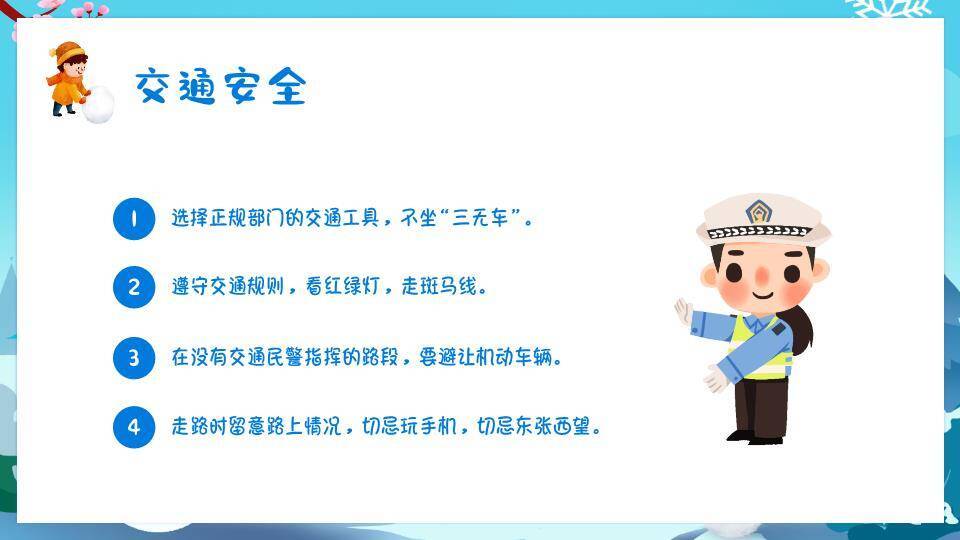 交通安全

1 选择正规部门的交通工具，不坐“三无车”。

2 遵守交通规则，看红绿灯，走斑马线。

3 在没有交通民警指挥的路段，要避让机动车辆。

4 走路时留意路上情况，切忌玩手机，切忌东张西望。